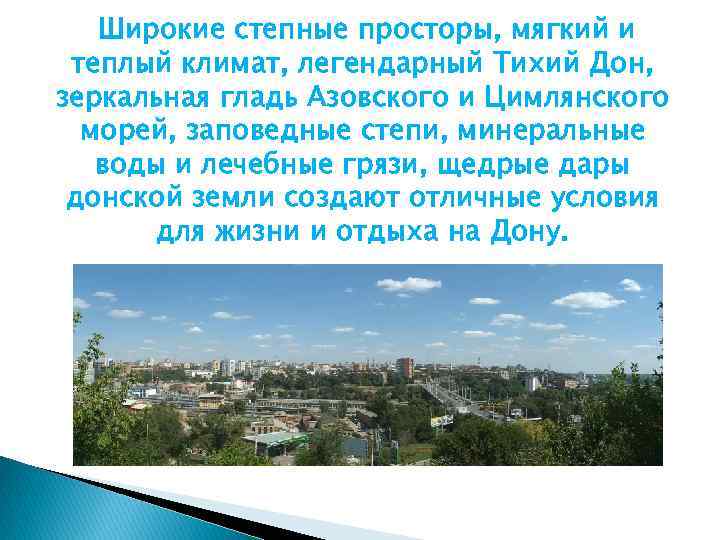 Широкие степные просторы, мягкий и теплый климат, легендарный Тихий Дон, зеркальная гладь Азовского и Цимлянского морей, заповедные степи, минеральные воды и лечебные грязи, щедрые дары донской земли создают отличные условия для жизни и отдыха на Дону.